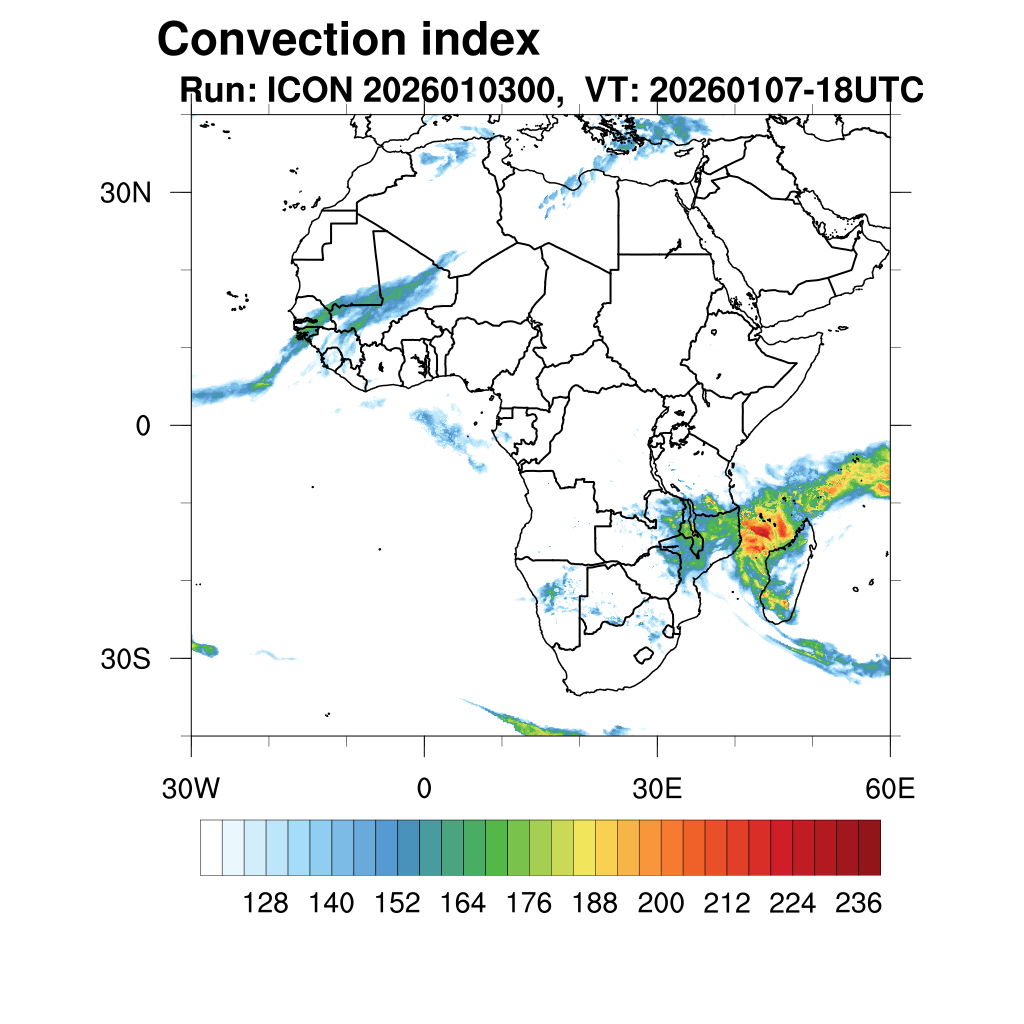 Convection index
Run: ICON 2026010300, VT: 20260107-18UTC

30N
0
30S

30W
0
30E
60E

128 140 152 164 176 188 200 212 224 236